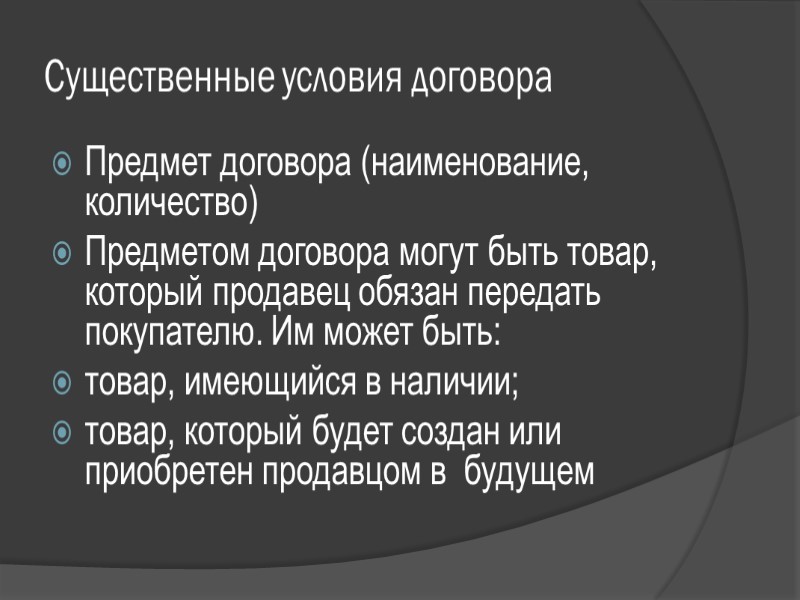 Существенные условия договора

Предмет договора (наименование, количество)

Предметом договора могут быть товар, который продавец обязан передать покупателю. Им может быть:

товар, имеющийся в наличии;

товар, который будет создан или приобретен продавцом в  будущем